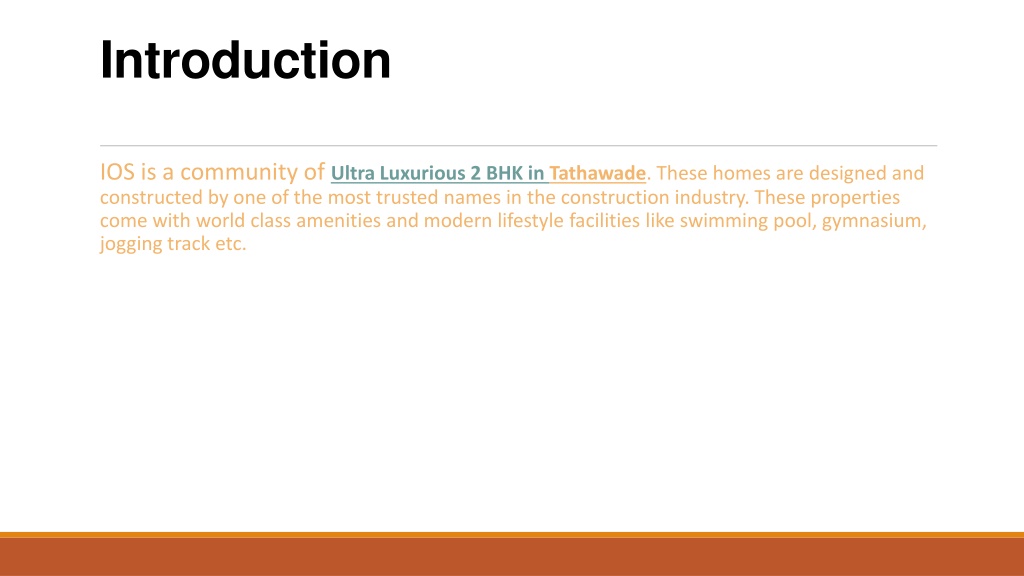 Introduction

IOS is a community of Ultra Luxurious 2 BHK in Tathawade. These homes are designed and constructed by one of the most trusted names in the construction industry. These properties come with world class amenities and modern lifestyle facilities like swimming pool, gymnasium, jogging track etc.